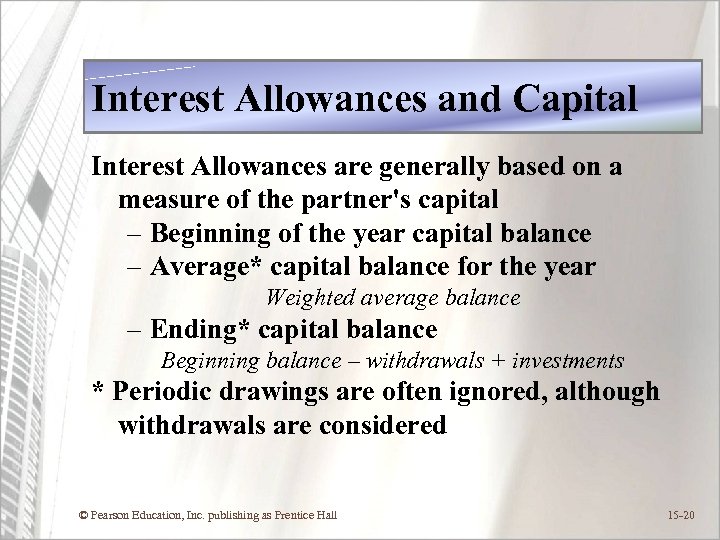 Interest Allowances and Capital

Interest Allowances are generally based on a measure of the partner's capital

– Beginning of the year capital balance

– Average* capital balance for the year

Weighted average balance

– Ending* capital balance

Beginning balance – withdrawals + investments

* Periodic drawings are often ignored, although withdrawals are considered

© Pearson Education, Inc. publishing as Prentice Hall

15-20